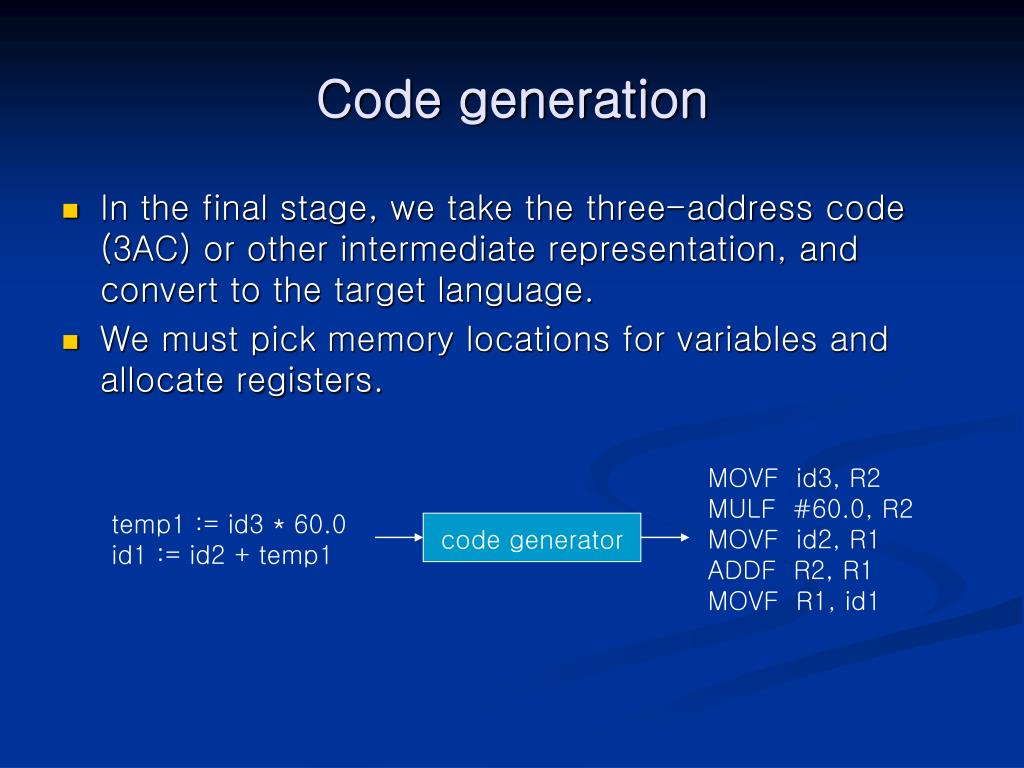 Code generation

In the final stage, we take the three-address code (3AC) or other intermediate representation, and convert to the target language.

We must pick memory locations for variables and allocate registers.

temp1 := id3 * 60.0
id1 := id2 + temp1

code generator

MOVF id3, R2
MULF #60.0, R2
MOVF id2, R1
ADDF R2, R1
MOVF R1, id1